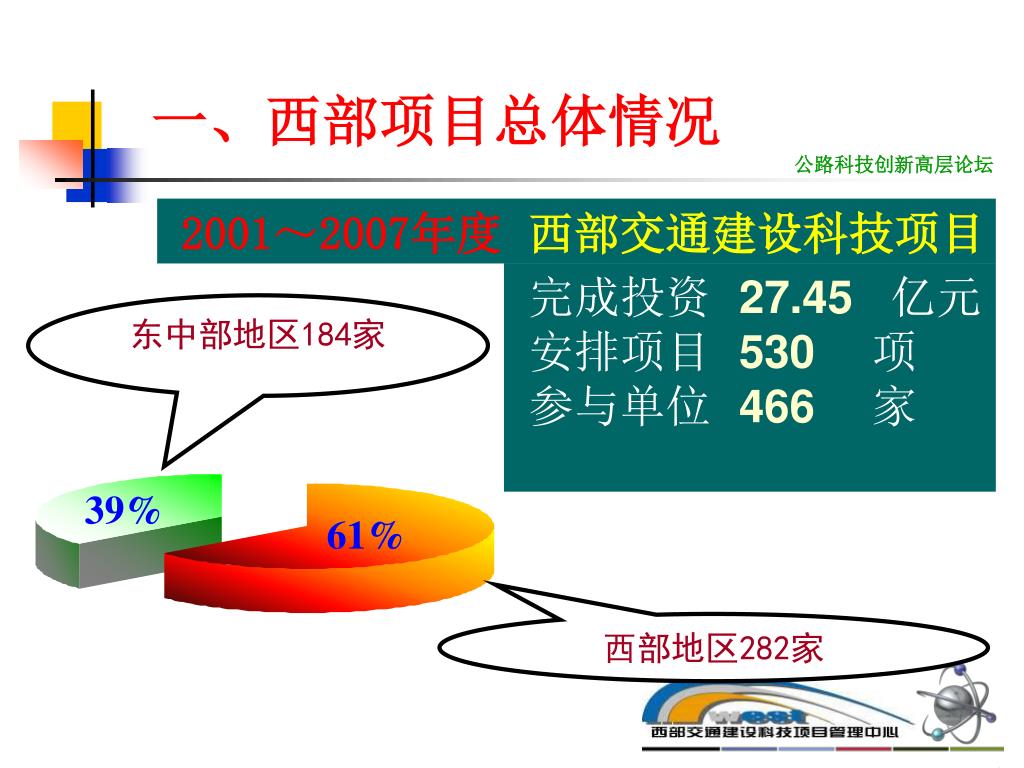 一、西部项目总体情况

公路科技创新高层论坛

2001～2007年度 西部交通建设科技项目

完成投资 27.45 亿元
安排项目 530 项
参与单位 466 家

东中部地区184家

39%

61%

西部地区282家

西部交通建设科技项目管理中心